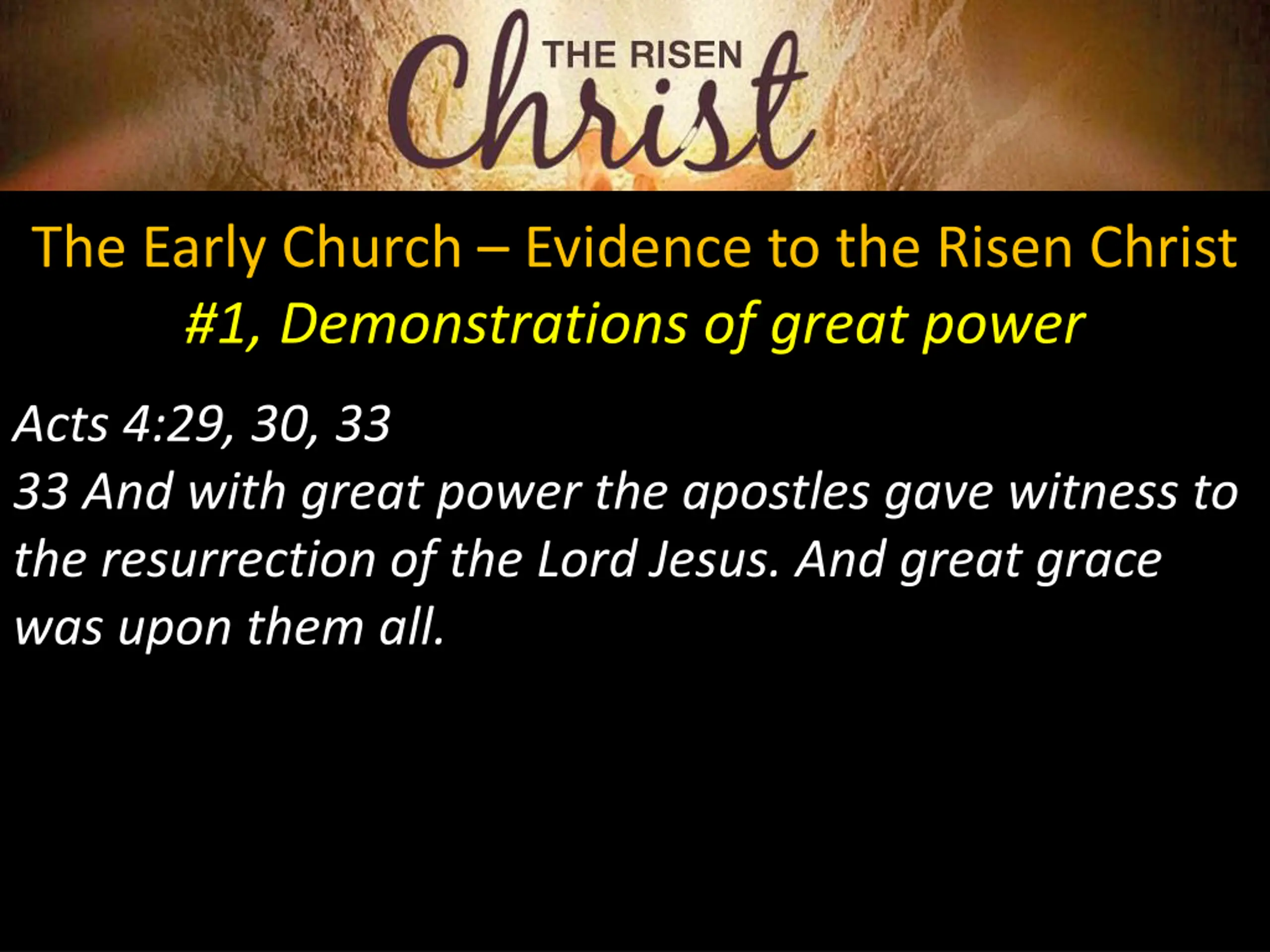 THE RISEN
Christ

The Early Church – Evidence to the Risen Christ
#1, Demonstrations of great power

Acts 4:29, 30, 33
33 And with great power the apostles gave witness to the resurrection of the Lord Jesus. And great grace was upon them all.